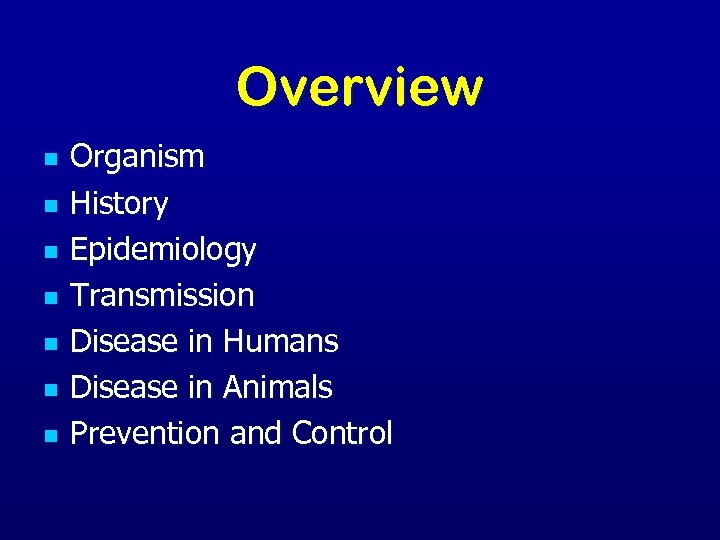 Overview

- Organism
- History
- Epidemiology
- Transmission
- Disease in Humans
- Disease in Animals
- Prevention and Control